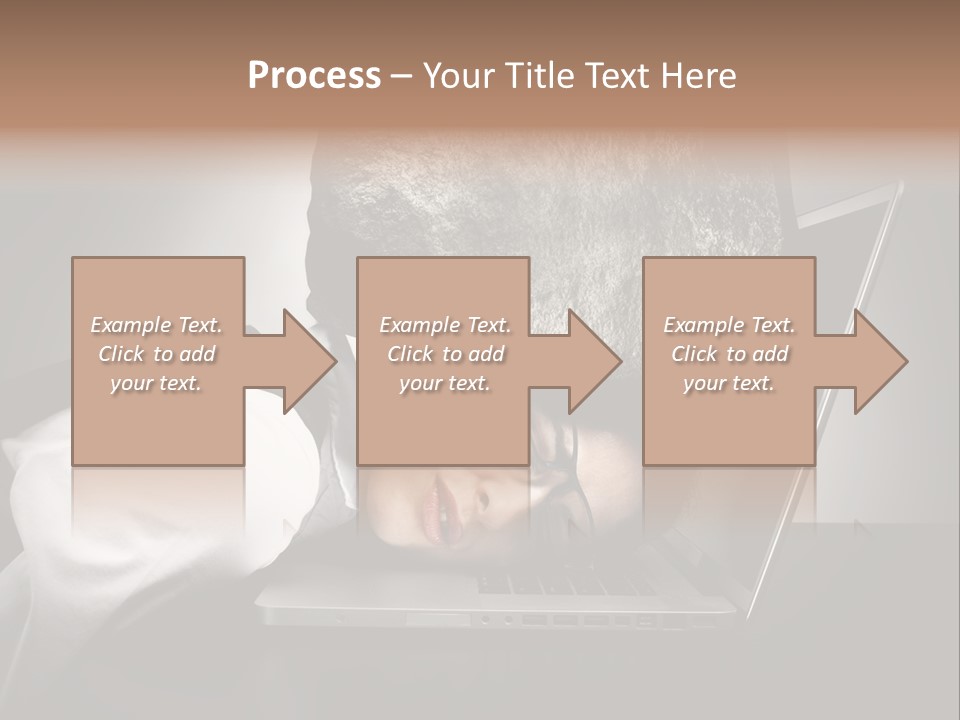 Process – Your Title Text Here

Example Text. Click to add your text.

Example Text. Click to add your text.

Example Text. Click to add your text.